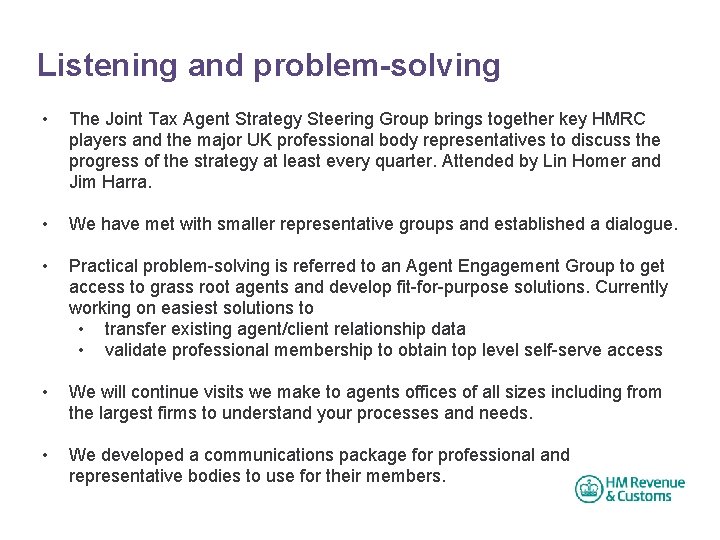 Listening and problem-solving

• The Joint Tax Agent Strategy Steering Group brings together key HMRC players and the major UK professional body representatives to discuss the progress of the strategy at least every quarter. Attended by Lin Homer and Jim Harra.

• We have met with smaller representative groups and established a dialogue.

• Practical problem-solving is referred to an Agent Engagement Group to get access to grass root agents and develop fit-for-purpose solutions. Currently working on easiest solutions to
  • transfer existing agent/client relationship data
  • validate professional membership to obtain top level self-serve access

• We will continue visits we make to agents offices of all sizes including from the largest firms to understand your processes and needs.

• We developed a communications package for professional and representative bodies to use for their members.

HM Revenue & Customs